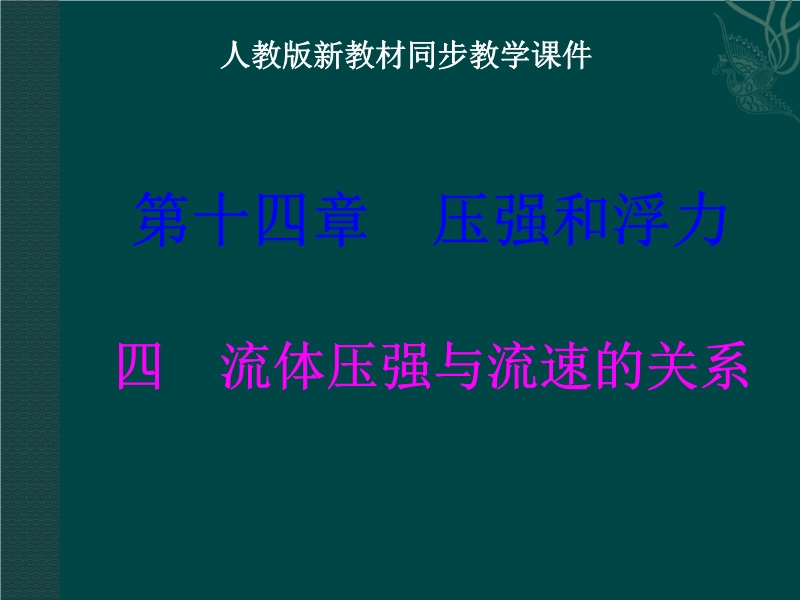 人教版新教材同步教学课件

第十四章　压强和浮力

四　流体压强与流速的关系